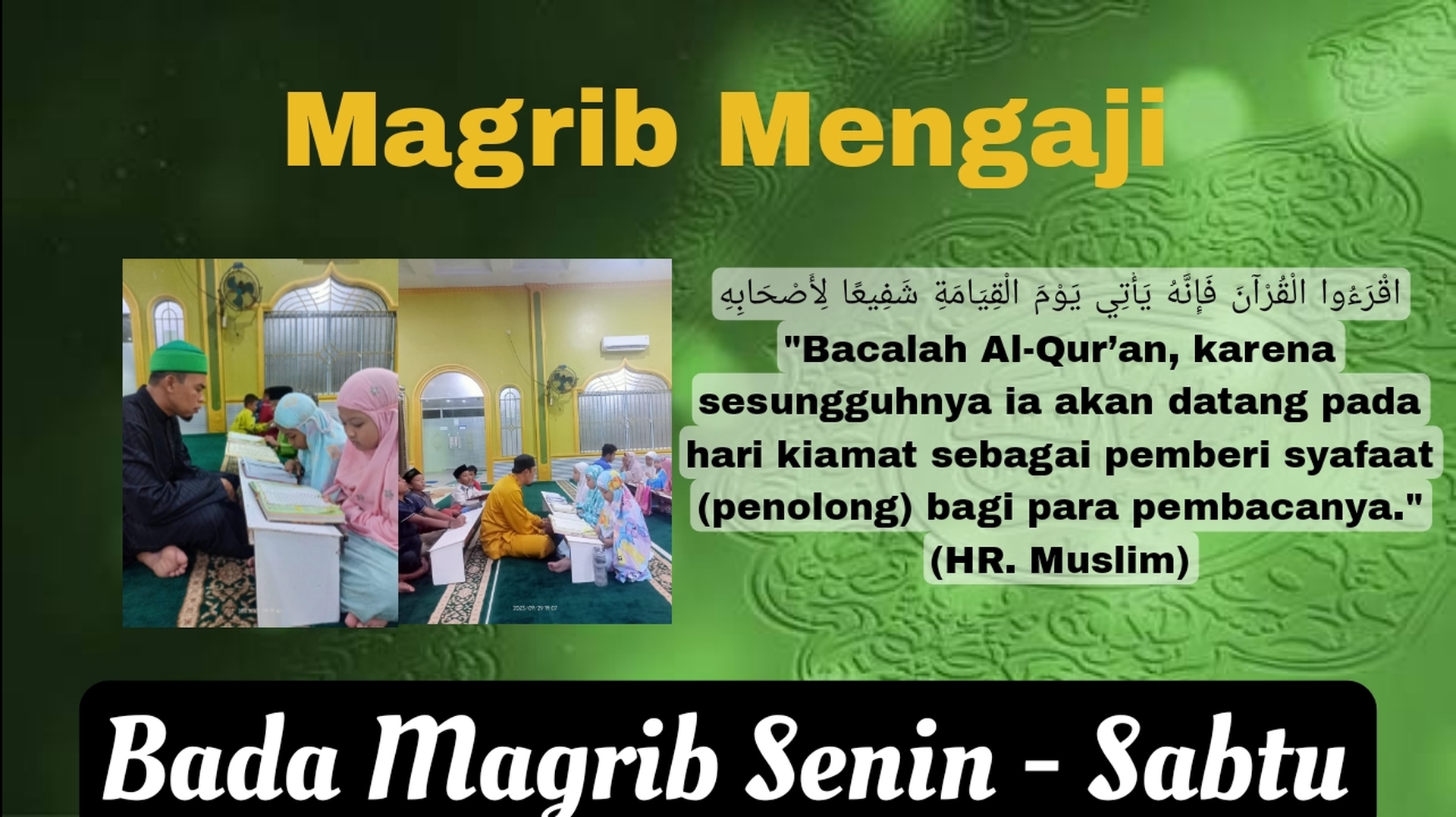 Magrib Mengaji

اقْرَءُوا الْقُرْآنَ فَإِنَّهُ يَأْتِي يَوْمَ الْقِيَامَةِ شَفِيعًا لِأَصْحَابِهِ

"Bacalah Al-Qur’an, karena sesungguhnya ia akan datang pada hari kiamat sebagai pemberi syafaat (penolong) bagi para pembacanya." (HR. Muslim)

Bada Magrib Senin - Sabtu